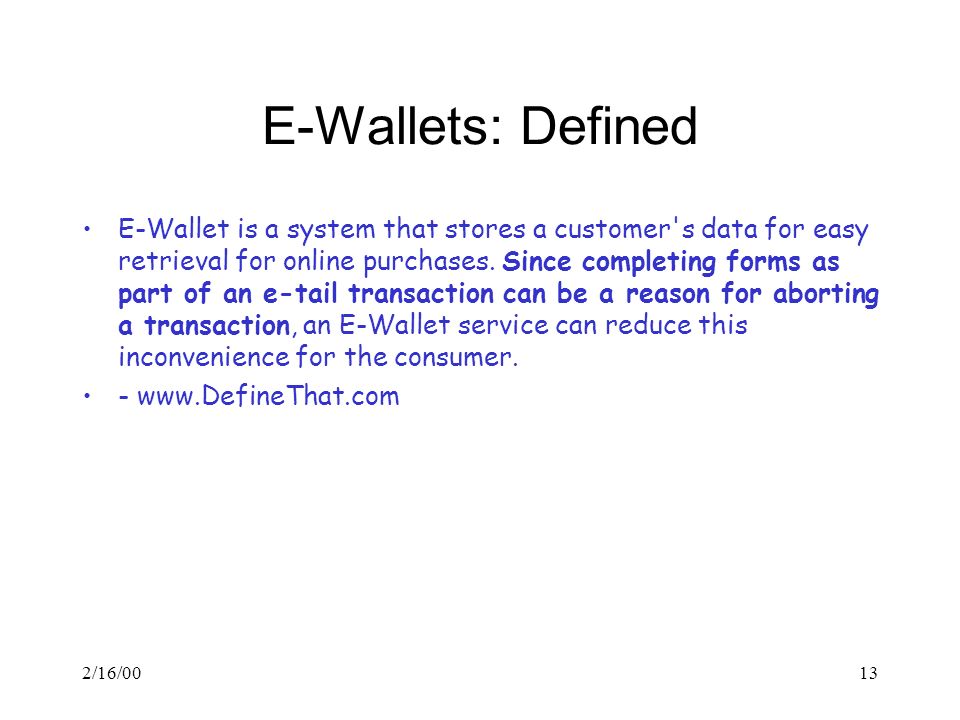 E-Wallets: Defined

• E-Wallet is a system that stores a customer's data for easy retrieval for online purchases. Since completing forms as part of an e-tail transaction can be a reason for aborting a transaction, an E-Wallet service can reduce this inconvenience for the consumer.

• - www.DefineThat.com

2/16/00

13